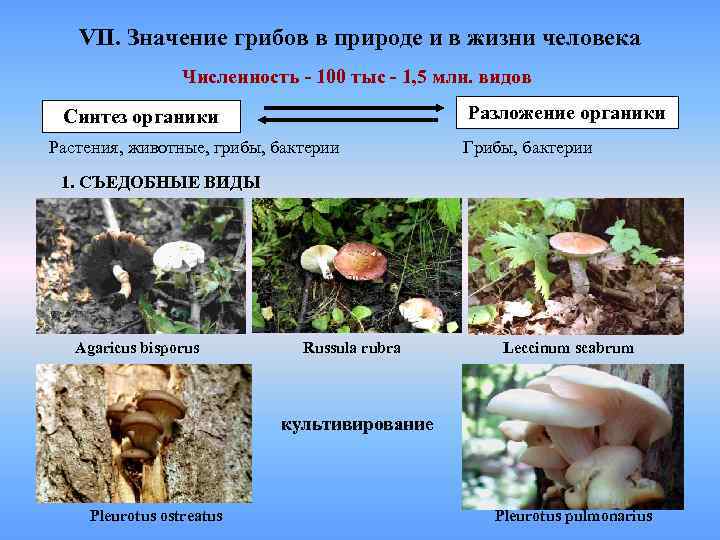 VII. Значение грибов в природе и в жизни человека

Численность - 100 тыс - 1,5 млн. видов

Синтез органики

Разложение органики

Растения, животные, грибы, бактерии

Грибы, бактерии

1. СЪЕДОБНЫЕ ВИДЫ

Agaricus bisporus

Russula rubra

Leccinum scabrum

культивирование

Pleurotus ostreatus

Pleurotus pulmonarius